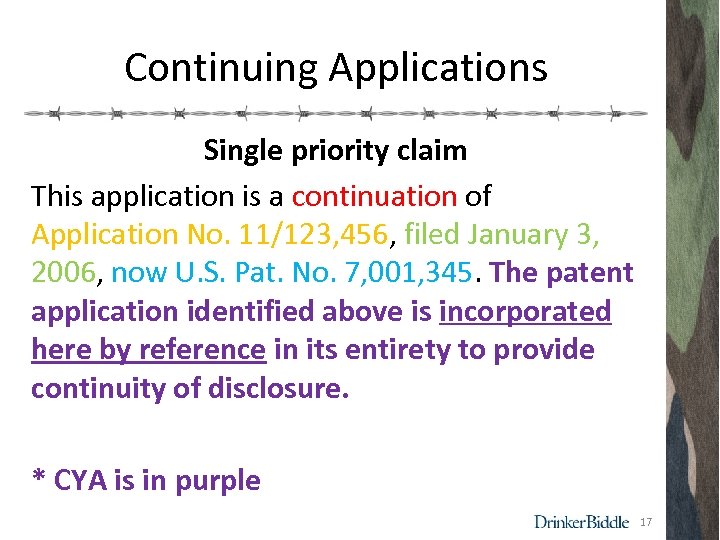 Continuing Applications

Single priority claim

This application is a continuation of Application No. 11/123,456, filed January 3, 2006, now U.S. Pat. No. 7,001,345. The patent application identified above is incorporated here by reference in its entirety to provide continuity of disclosure.

* CYA is in purple

DrinkerBiddle 17